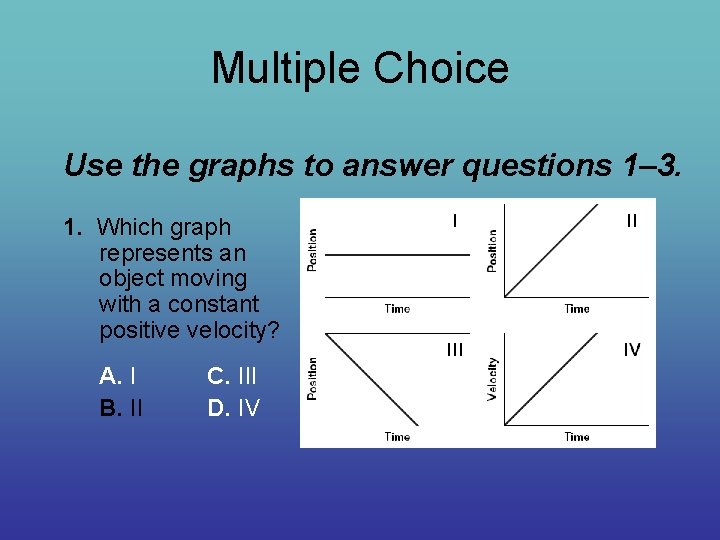 Multiple Choice

Use the graphs to answer questions 1–3.

1. Which graph represents an object moving with a constant positive velocity?

A. I
B. II
C. III
D. IV

I
Position
Time

II
Position
Time

III
Position
Time

IV
Velocity
Time